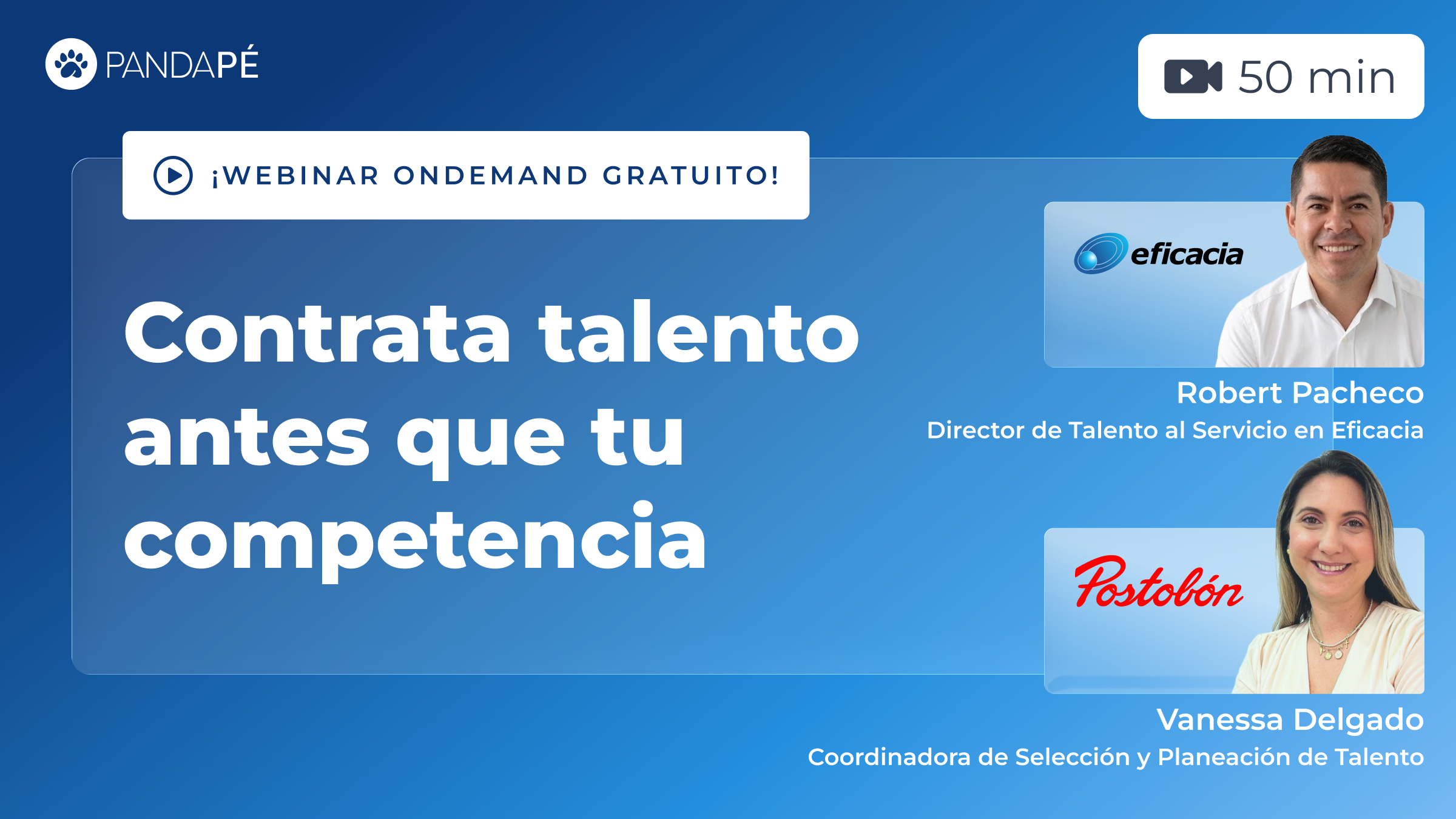 PANDAPÉ

50 min

¡WEBINAR ONDEMAND GRATUITO!

Contrata talento antes que tu competencia

eficacia

Robert Pacheco
Director de Talento al Servicio en Eficacia

Postobón

Vanessa Delgado
Coordinadora de Selección y Planeación de Talento